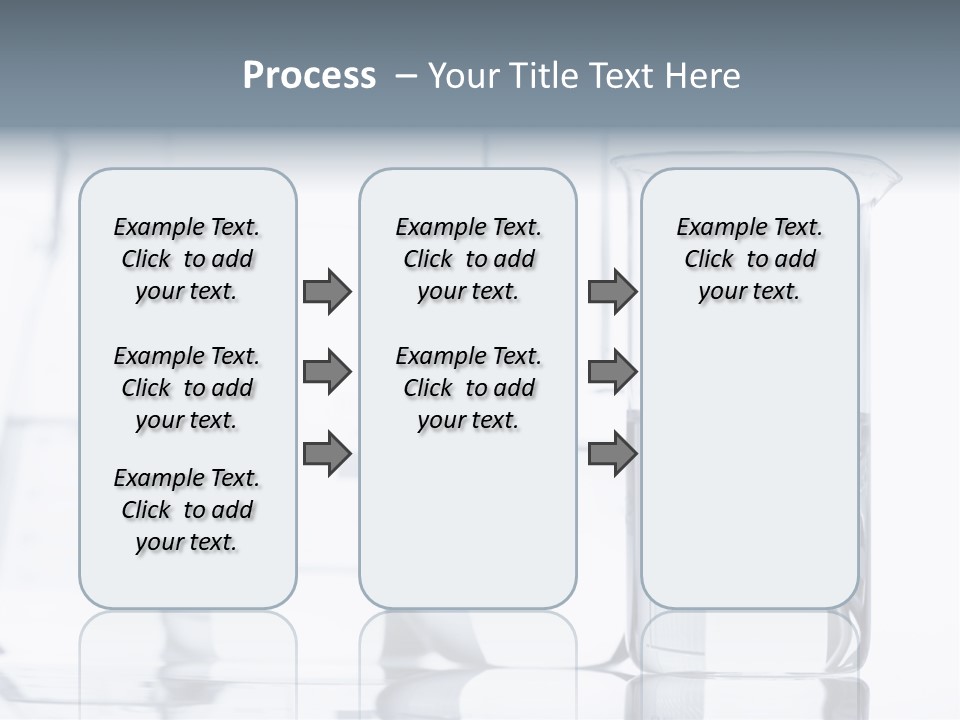 Process – Your Title Text Here

Example Text. Click to add your text.

Example Text. Click to add your text.

Example Text. Click to add your text.

Example Text. Click to add your text.

Example Text. Click to add your text.

Example Text. Click to add your text.